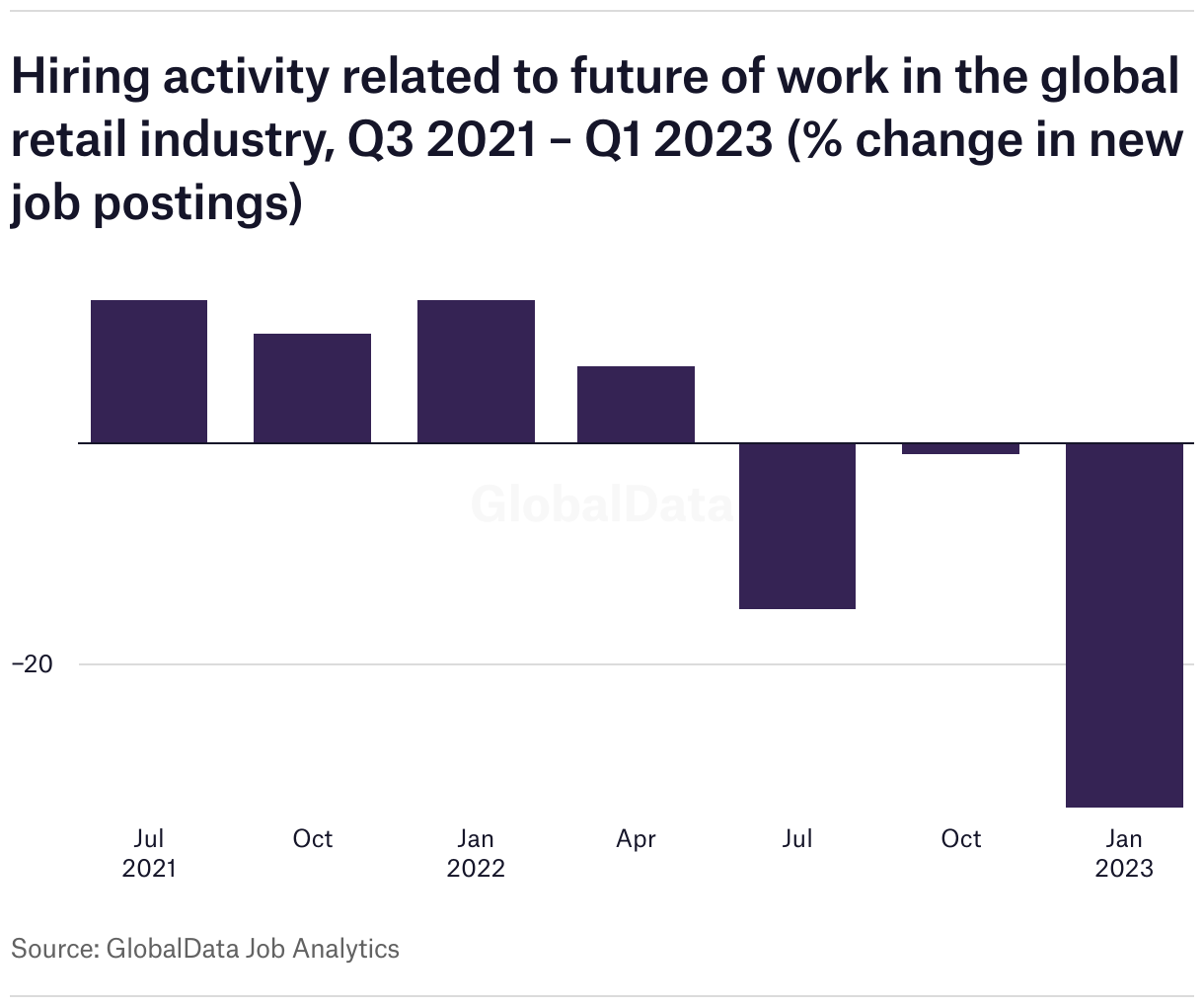 Hiring activity related to future of work in the global retail industry, Q3 2021 – Q1 2023 (% change in new job postings)

GlobalData

−20

Jul 2021

Oct

Jan 2022

Apr

Jul

Oct

Jan 2023

Source: GlobalData Job Analytics